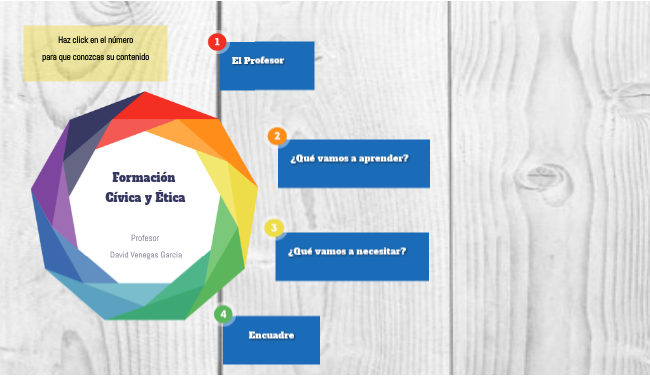 Haz click en el número
para que conozcas su contenido

Formación
Cívica y Ética

Profesor
David Venegas García

1
El Profesor

2
¿Qué vamos a aprender?

3
¿Qué vamos a necesitar?

4
Encuadre